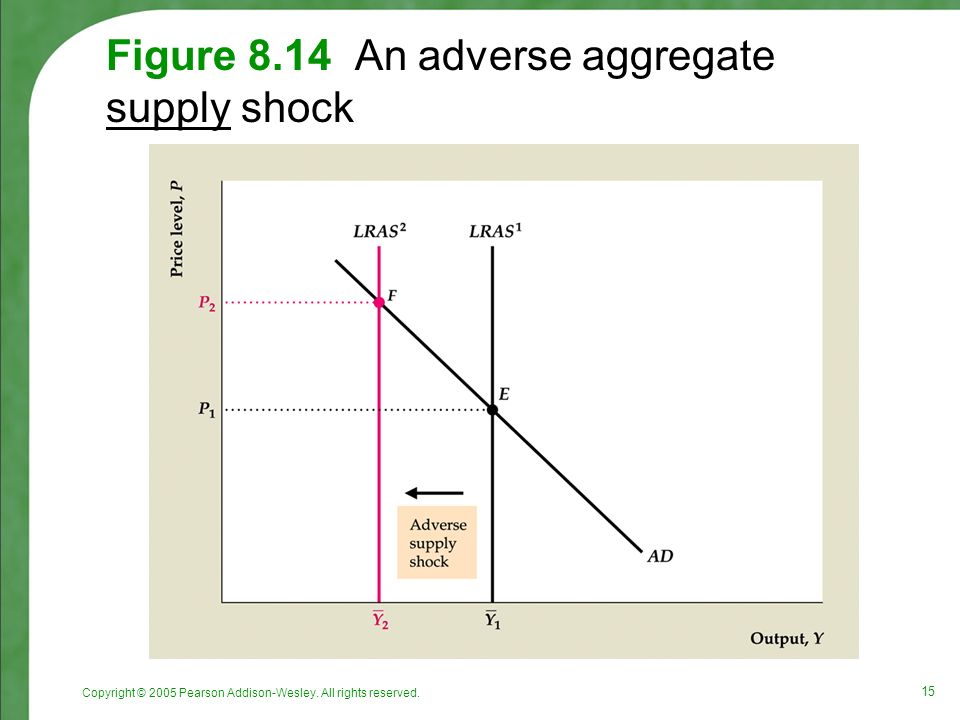 Figure 8.14 An adverse aggregate supply shock

Price level, $P$

$LRAS^2$

$LRAS^1$

$P_2$

$F$

$P_1$

$E$

Adverse supply shock

$AD$

$\overline{Y}_2$

$\overline{Y}_1$

Output, $Y$

Copyright © 2005 Pearson Addison-Wesley. All rights reserved.

15